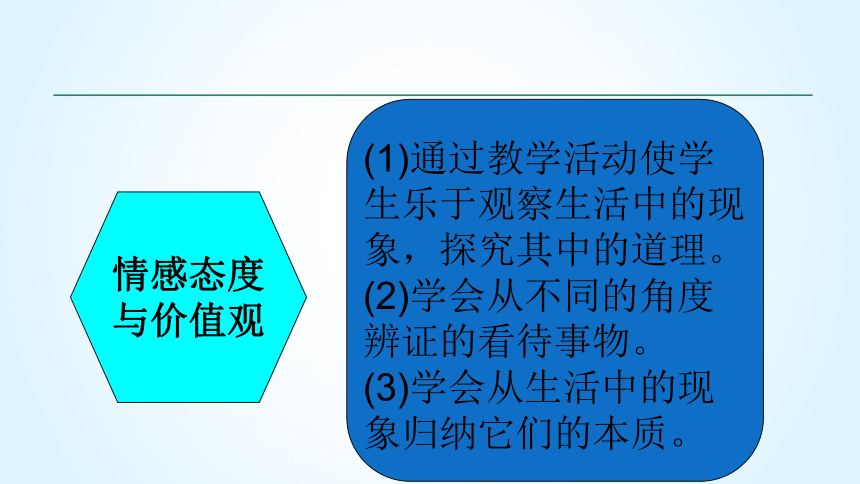 情感态度与价值观

(1)通过教学活动使学生乐于观察生活中的现象，探究其中的道理。
(2)学会从不同的角度辨证的看待事物。
(3)学会从生活中的现象归纳它们的本质。